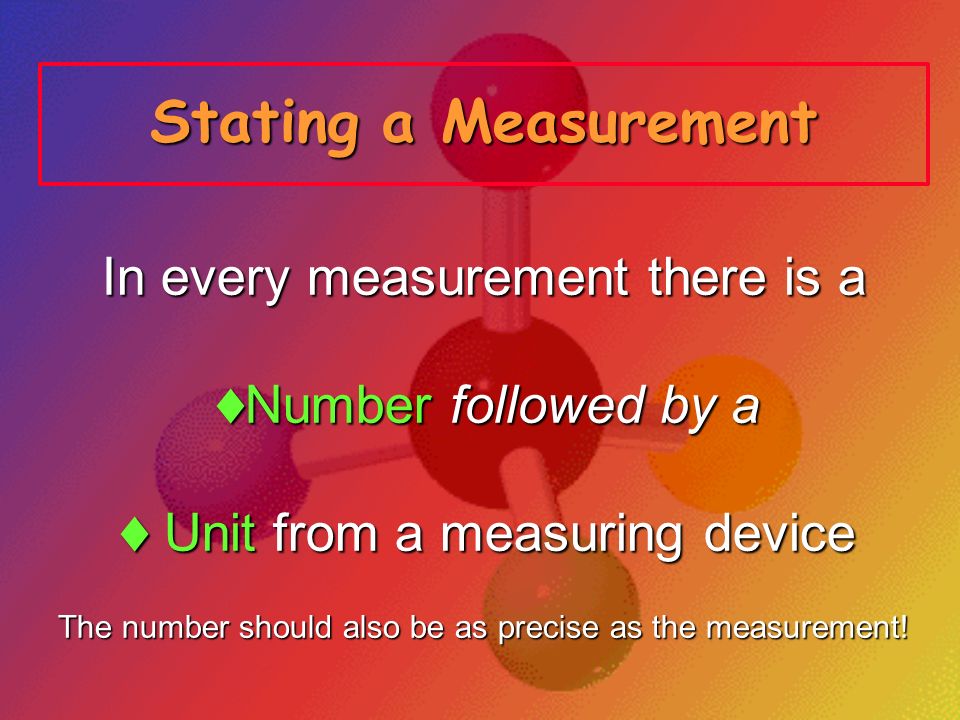 Stating a Measurement

In every measurement there is a

♦Number followed by a

♦ Unit from a measuring device

The number should also be as precise as the measurement!